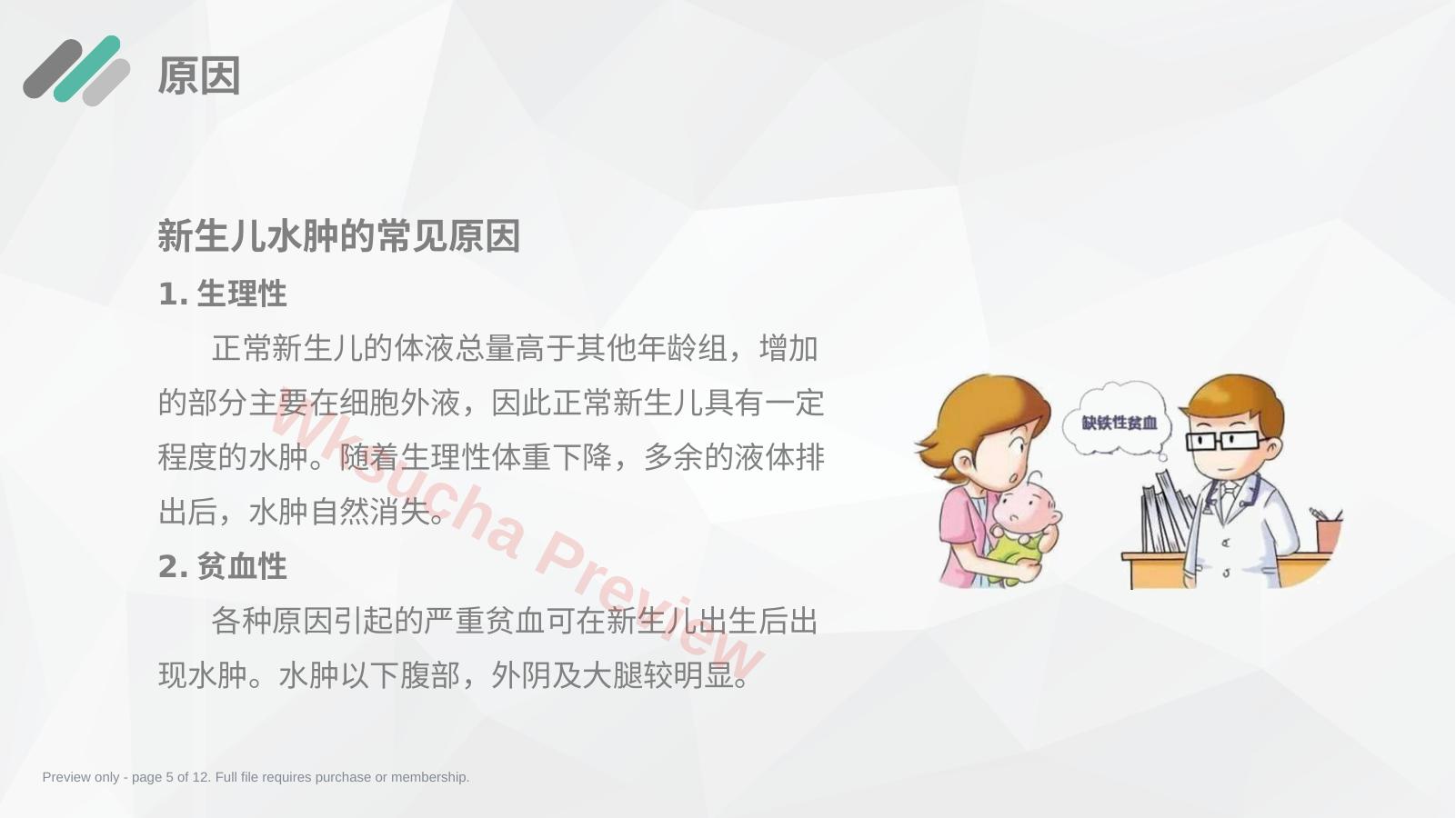 原因

新生儿水肿的常见原因

1. 生理性

正常新生儿的体液总量高于其他年龄组，增加的部分主要在细胞外液，因此正常新生儿具有一定程度的水肿。随着生理性体重下降，多余的液体排出后，水肿自然消失。

2. 贫血性

各种原因引起的严重贫血可在新生儿出生后出现水肿。水肿以下腹部，外阴及大腿较明显。

缺铁性贫血

Wksucha Preview

Preview only - page 5 of 12. Full file requires purchase or membership.